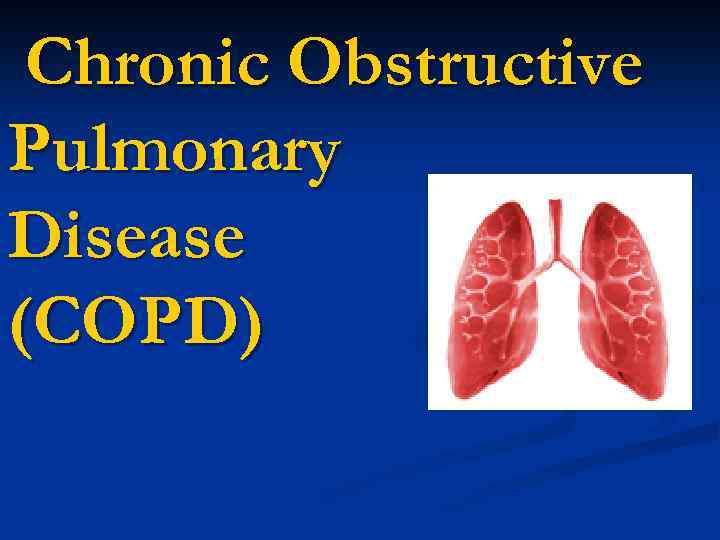 Chronic Obstructive Pulmonary Disease (COPD)